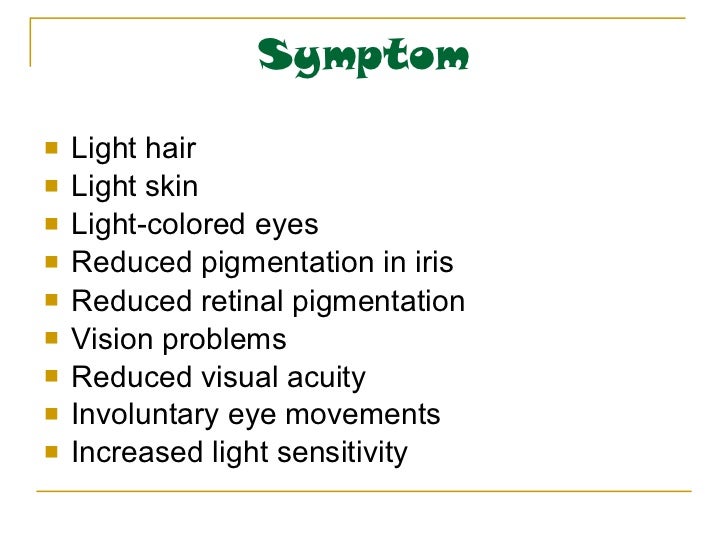 Symptom

- Light hair
- Light skin
- Light-colored eyes
- Reduced pigmentation in iris
- Reduced retinal pigmentation
- Vision problems
- Reduced visual acuity
- Involuntary eye movements
- Increased light sensitivity